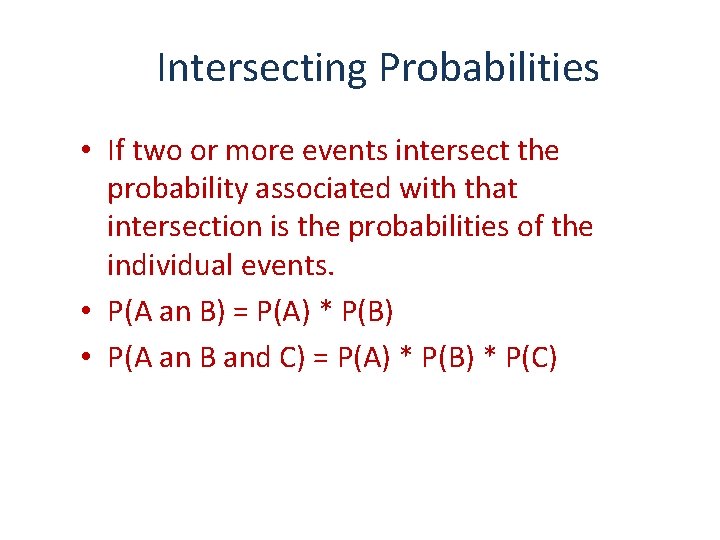 Intersecting Probabilities

• If two or more events intersect the probability associated with that intersection is the probabilities of the individual events.

• P(A an B) = P(A) * P(B)

• P(A an B and C) = P(A) * P(B) * P(C)